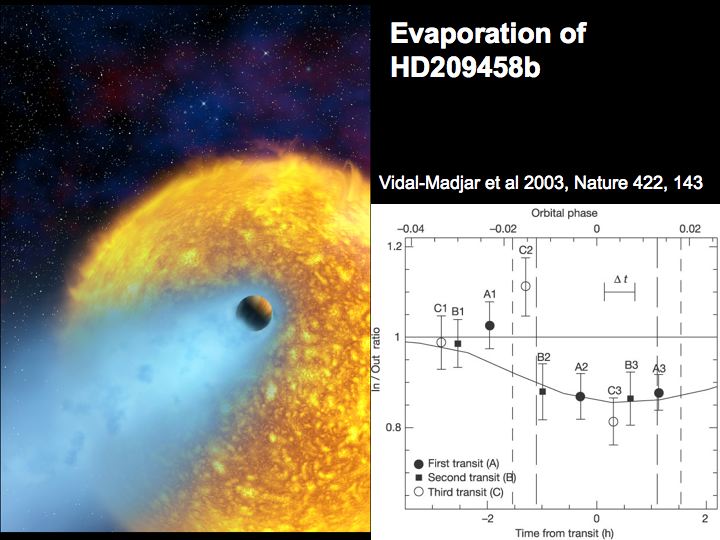 Evaporation of HD209458b

Vidal-Madjar et al 2003, Nature 422, 143

Orbital phase

-0.04

-0.02

0

0.02

1.2

1

0.8

In / Out ratio

C2

A1

C1

B1

$\Delta t$

B2

A2

B3

A3

C3

● First transit (A)

■ Second transit (B)

○ Third transit (C)

-2

0

2

Time from transit (h)